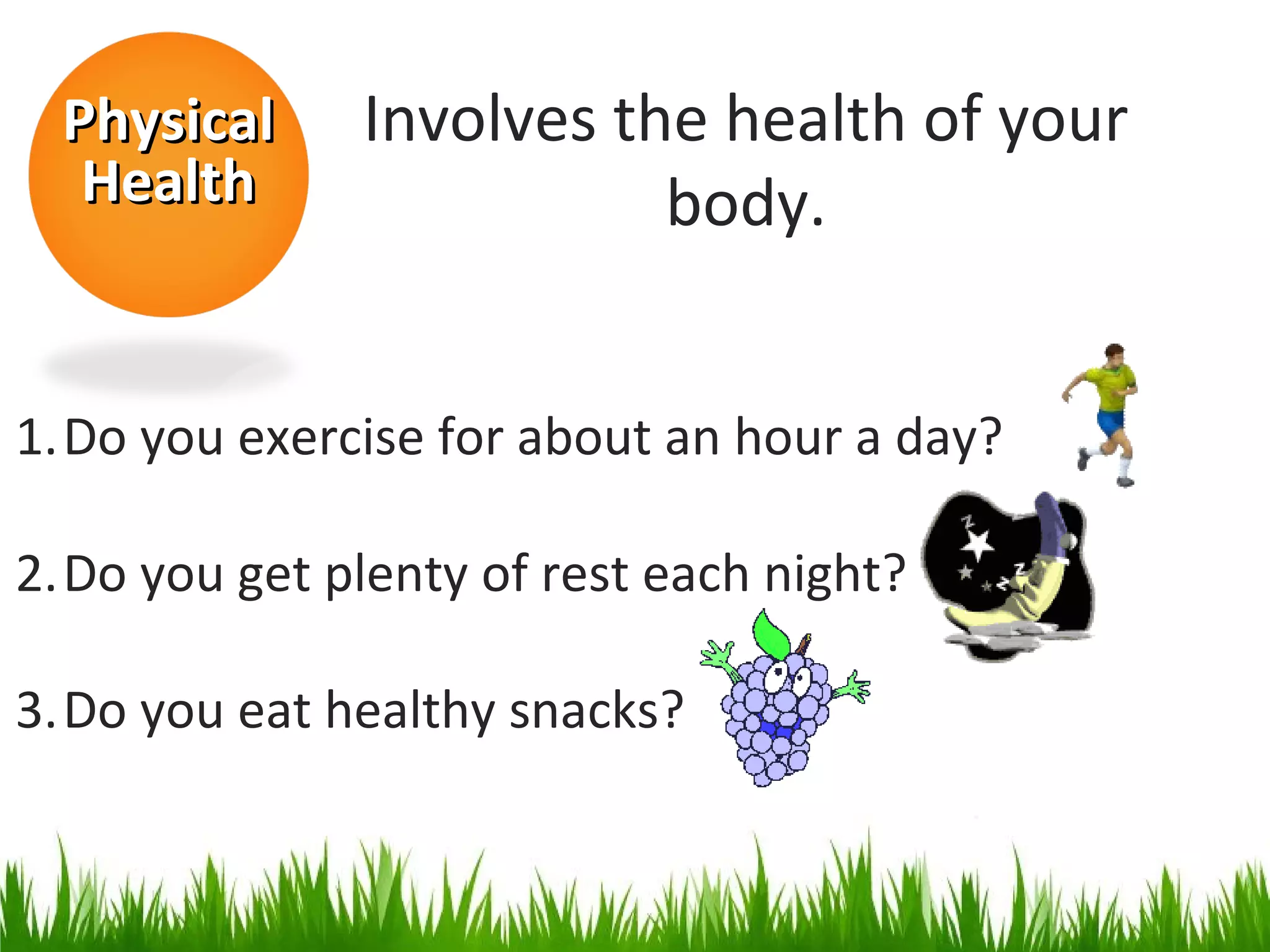 Physical Health

Involves the health of your body.

1. Do you exercise for about an hour a day?

2. Do you get plenty of rest each night?

3. Do you eat healthy snacks?